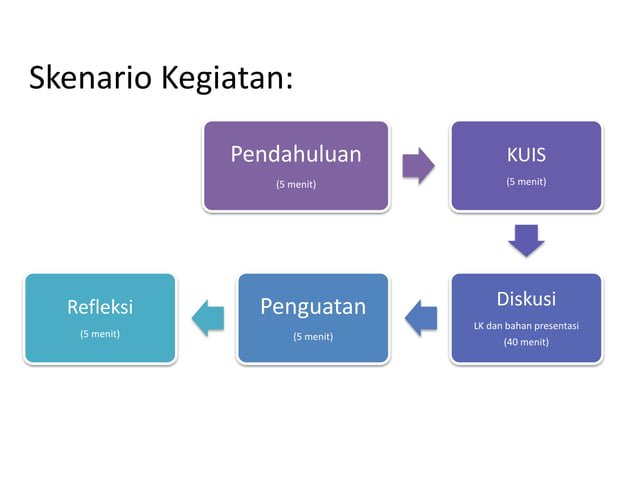 Skenario Kegiatan:

Pendahuluan
(5 menit)

KUIS
(5 menit)

Diskusi
LK dan bahan presentasi
(40 menit)

Penguatan
(5 menit)

Refleksi
(5 menit)